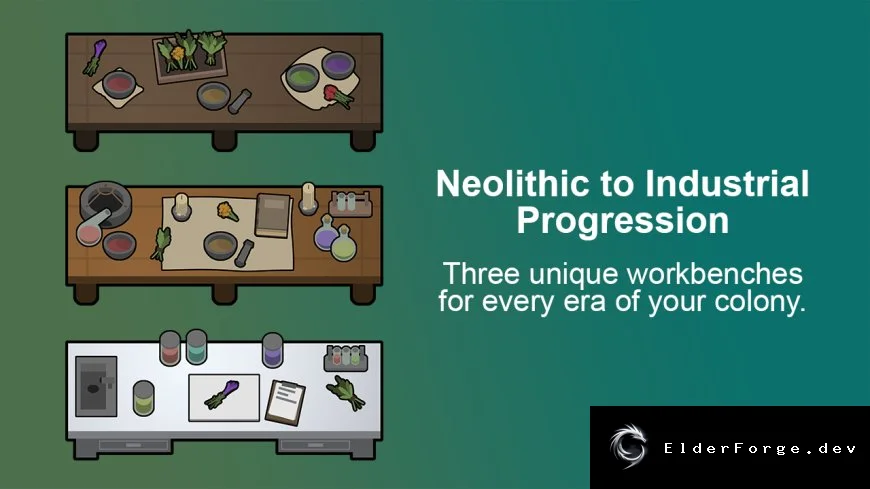 Neolithic to Industrial Progression

Three unique workbenches for every era of your colony.

ElderForge.dev